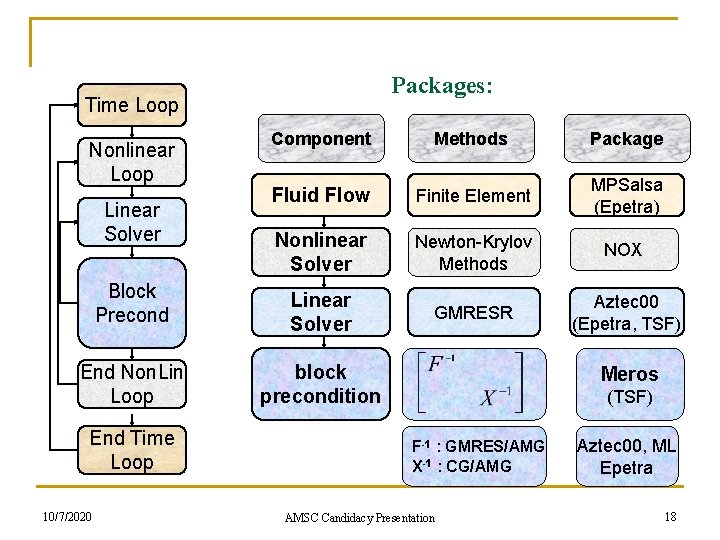 Time Loop

Nonlinear Loop

Linear Solver

Block Precond

End NonLin Loop

End Time Loop

Packages:

| Component | Methods | Package |
|---|---|---|
| Fluid Flow | Finite Element | MPSalsa (Epetra) |
| Nonlinear Solver | Newton-Krylov Methods | NOX |
| Linear Solver | GMRESR | Aztec00 (Epetra, TSF) |
| block precondition | $\begin{bmatrix} F^{-1} & \\ & X^{-1} \end{bmatrix}$ | Meros (TSF) |
| | $F^{-1}$ : GMRES/AMG $X^{-1}$ : CG/AMG | Aztec00, ML Epetra |

10/7/2020

AMSC Candidacy Presentation

18